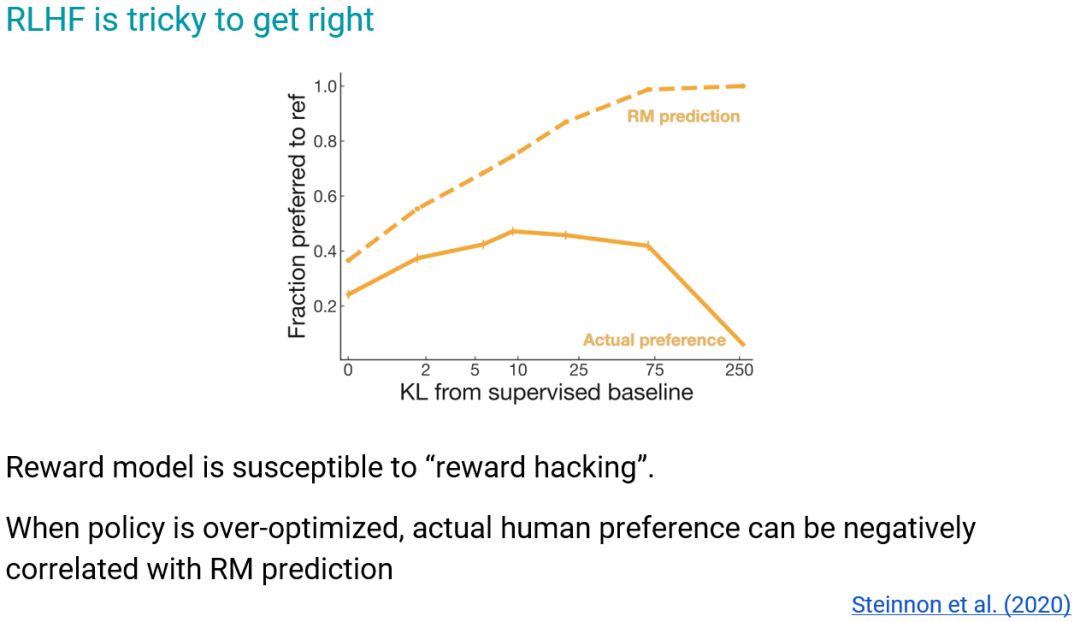 RLHF is tricky to get right

Fraction preferred to ref

1.0
0.8
0.6
0.4
0.2

RM prediction

Actual preference

0 2 5 10 25 75 250

KL from supervised baseline

Reward model is susceptible to “reward hacking”.

When policy is over-optimized, actual human preference can be negatively correlated with RM prediction

Steinnon et al. (2020)